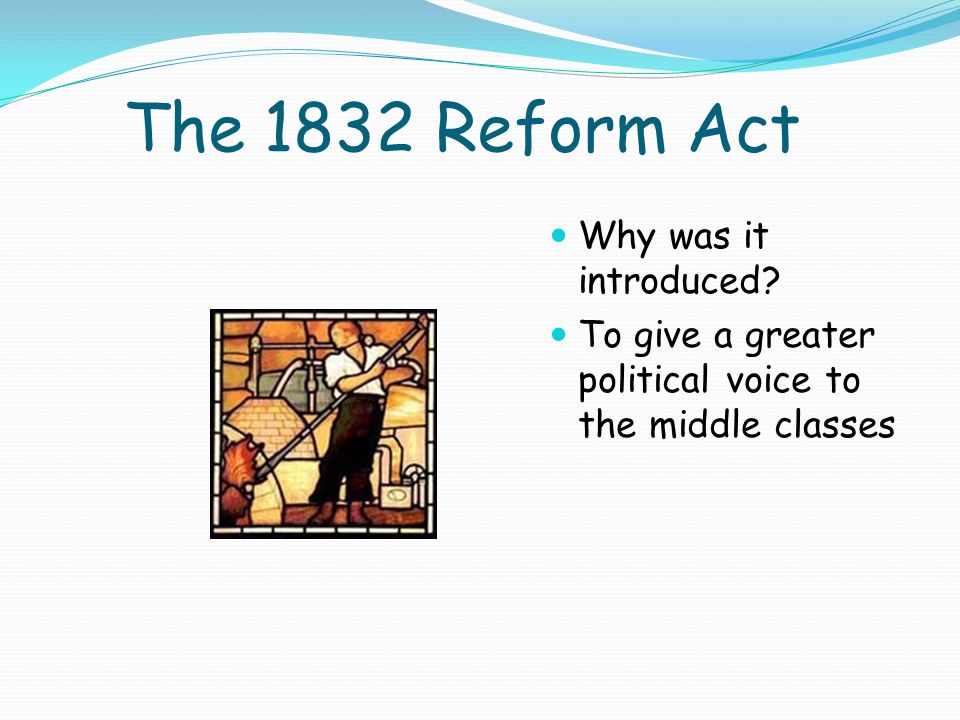 The 1832 Reform Act

- Why was it introduced?
- To give a greater political voice to the middle classes